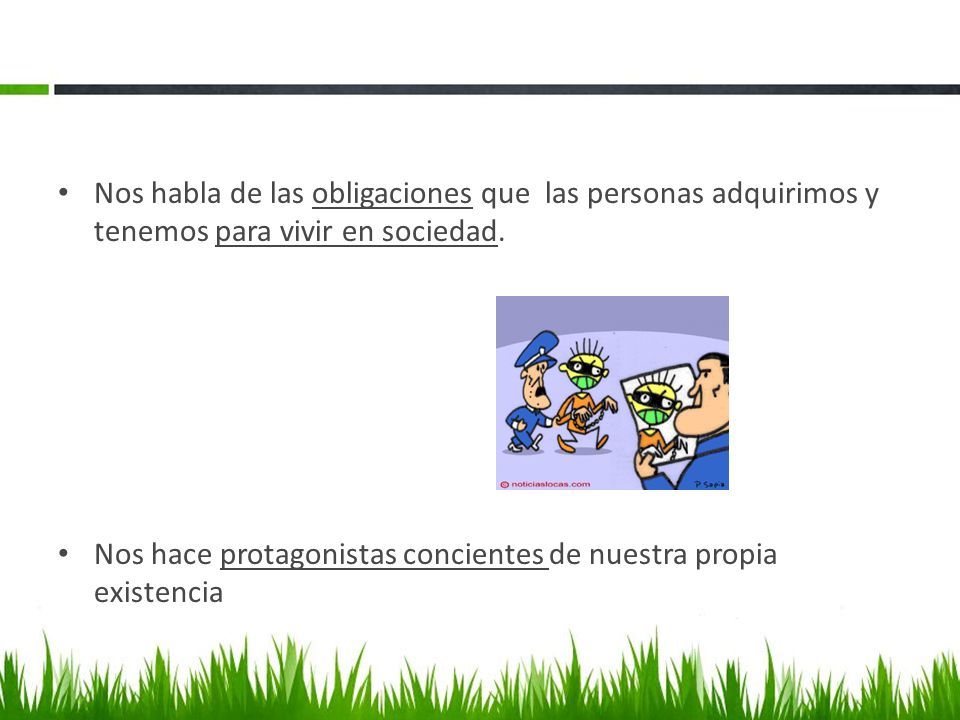 • Nos habla de las obligaciones que las personas adquirimos y tenemos para vivir en sociedad.

© noticiaslocas.com

P. Sopia

• Nos hace protagonistas concientes de nuestra propia existencia